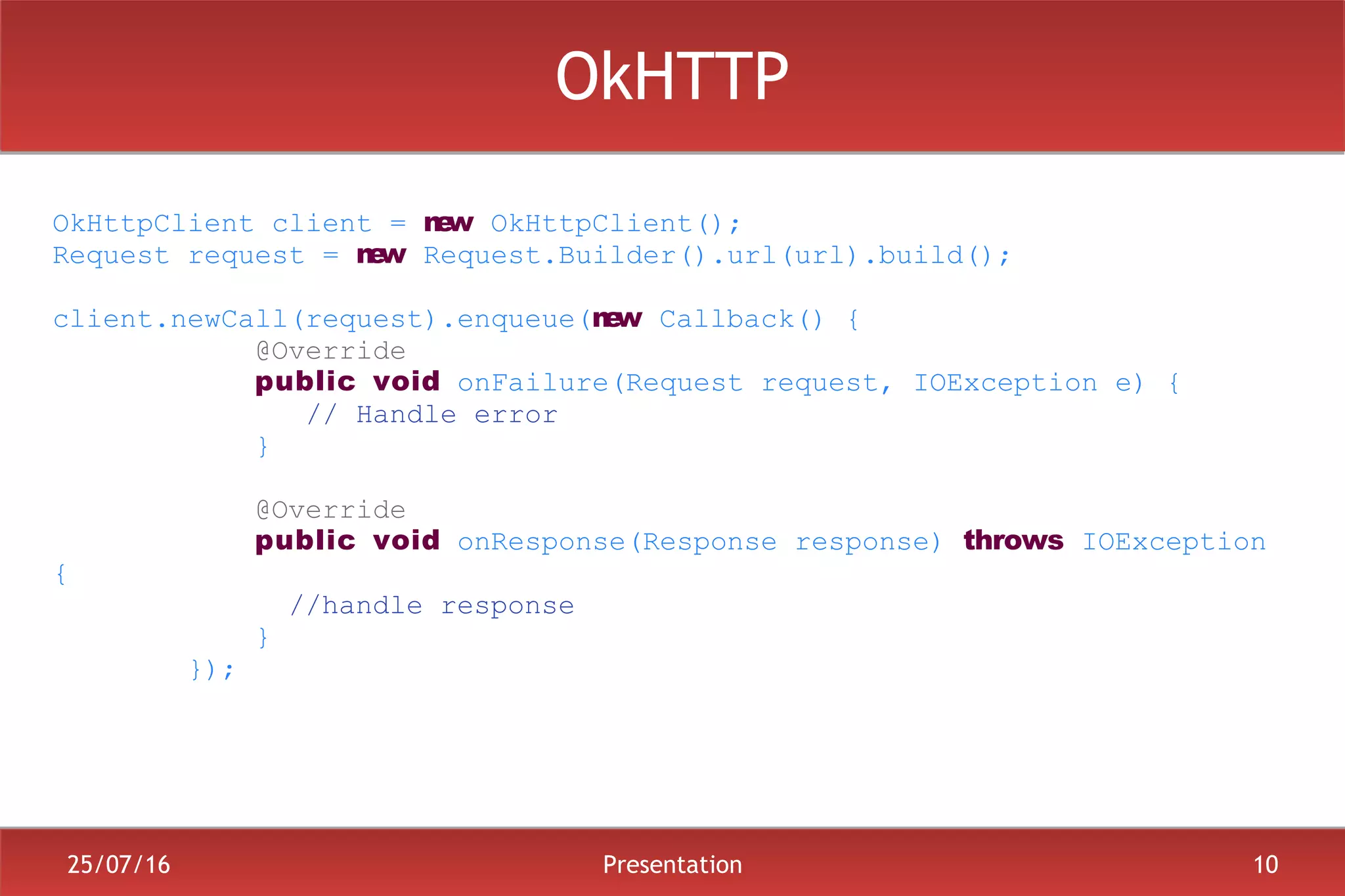 OkHTTP

OkHttpClient client = new OkHttpClient();
Request request = new Request.Builder().url(url).build();

client.newCall(request).enqueue(new Callback() {
@Override
public void onFailure(Request request, IOException e) {
// Handle error
}

@Override
public void onResponse(Response response) throws IOException
{
//handle response
}
});

25/07/16
Presentation
10